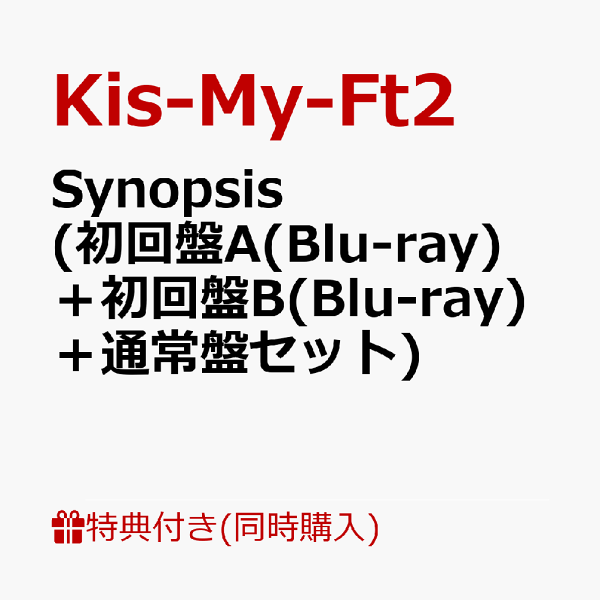 Kis-My-Ft2

Synopsis
(初回盤A(Blu-ray)
＋初回盤B(Blu-ray)
＋通常盤セット)

特典付き(同時購入)